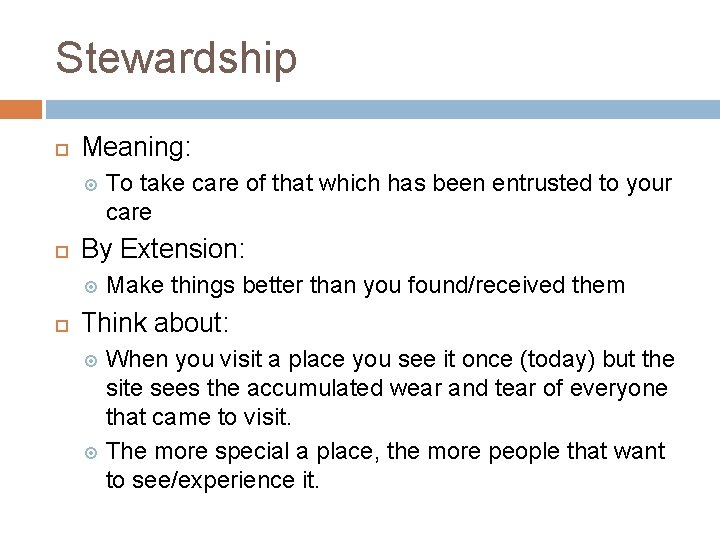 Stewardship

Meaning:

To take care of that which has been entrusted to your care

By Extension:

Make things better than you found/received them

Think about:

When you visit a place you see it once (today) but the site sees the accumulated wear and tear of everyone that came to visit.

The more special a place, the more people that want to see/experience it.